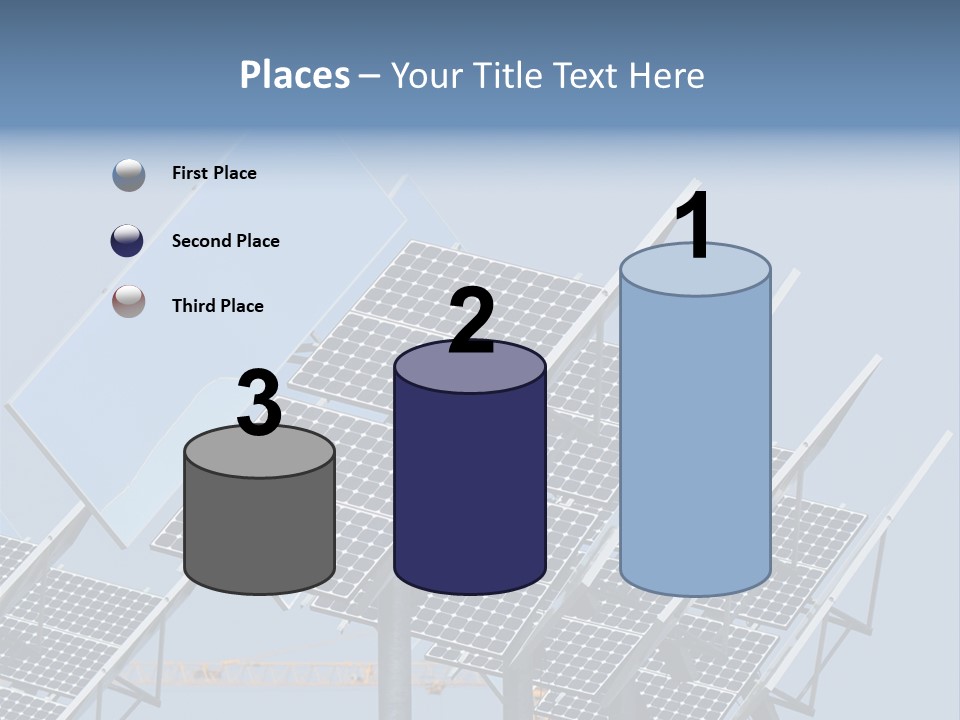 Places – Your Title Text Here

First Place

Second Place

Third Place

3

2

1